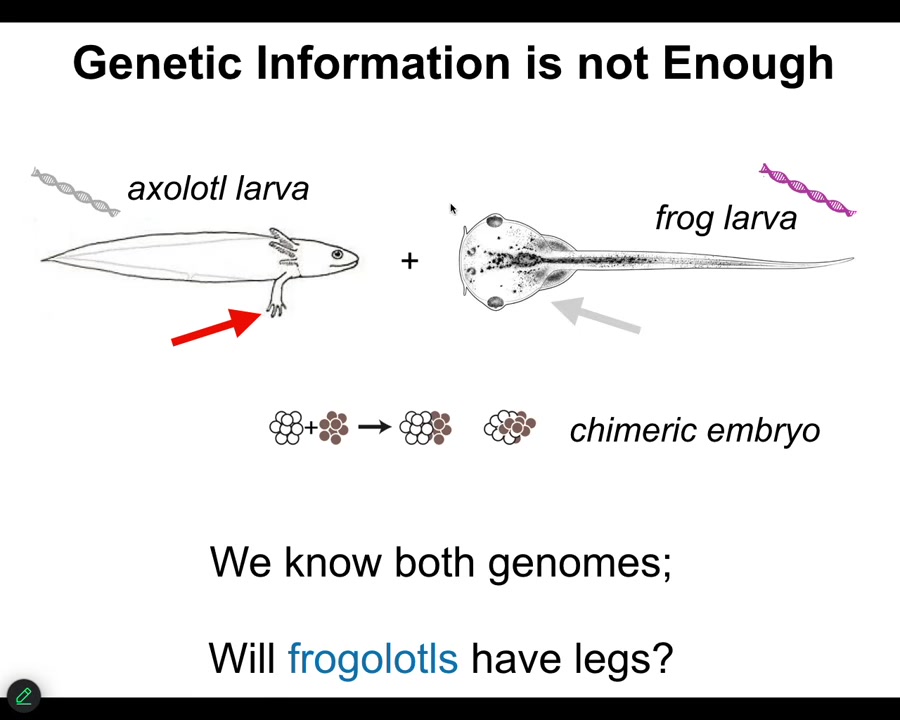 Genetic Information is not Enough

axolotl larva

+

frog larva

+ →

chimeric embryo

We know both genomes;

Will frogolotls have legs?